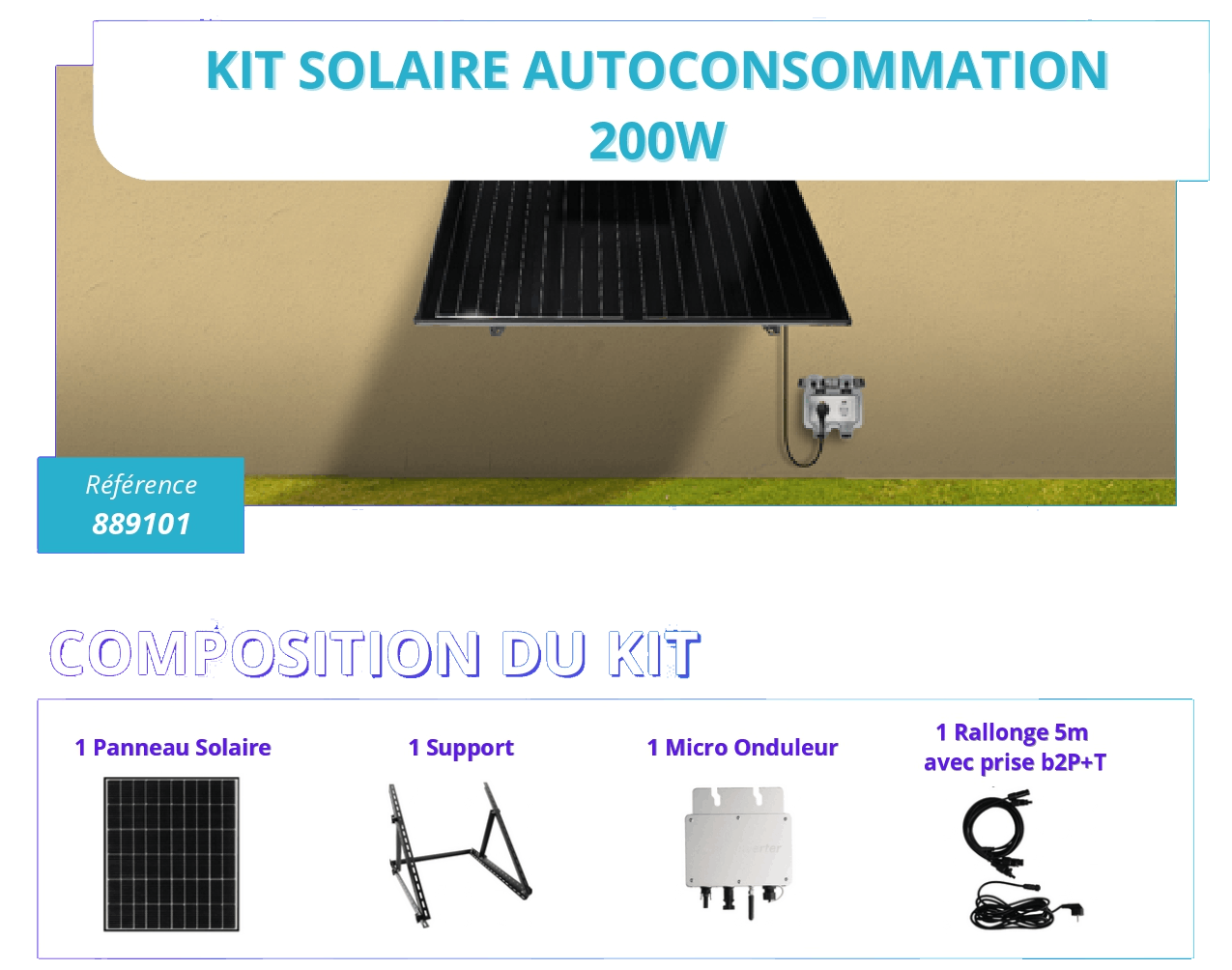 KIT SOLAIRE AUTOCONSOMMATION
200W

Référence
889101

COMPOSITION DU KIT

1 Panneau Solaire

1 Support

1 Micro Onduleur

1 Rallonge 5m
avec prise b2P+T